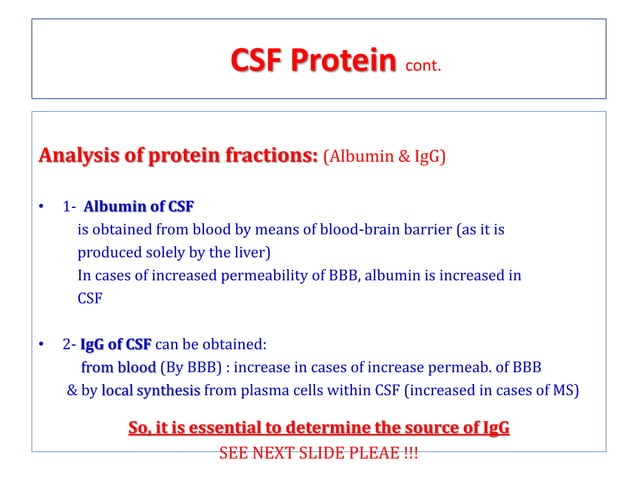 CSF Protein cont.

Analysis of protein fractions: (Albumin & IgG)

• 1- Albumin of CSF
is obtained from blood by means of blood-brain barrier (as it is produced solely by the liver)
In cases of increased permeability of BBB, albumin is increased in CSF

• 2- IgG of CSF can be obtained:
from blood (By BBB) : increase in cases of increase permeab. of BBB
& by local synthesis from plasma cells within CSF (increased in cases of MS)

So, it is essential to determine the source of IgG
SEE NEXT SLIDE PLEAE !!!